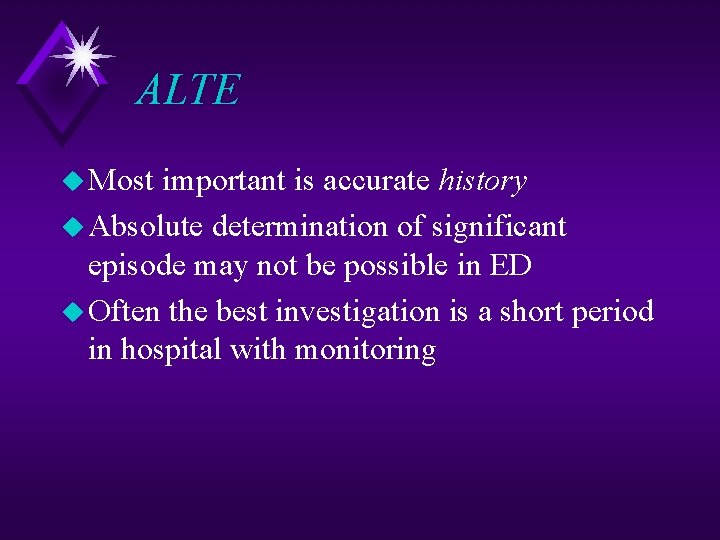 ALTE

Most important is accurate history

Absolute determination of significant episode may not be possible in ED

Often the best investigation is a short period in hospital with monitoring